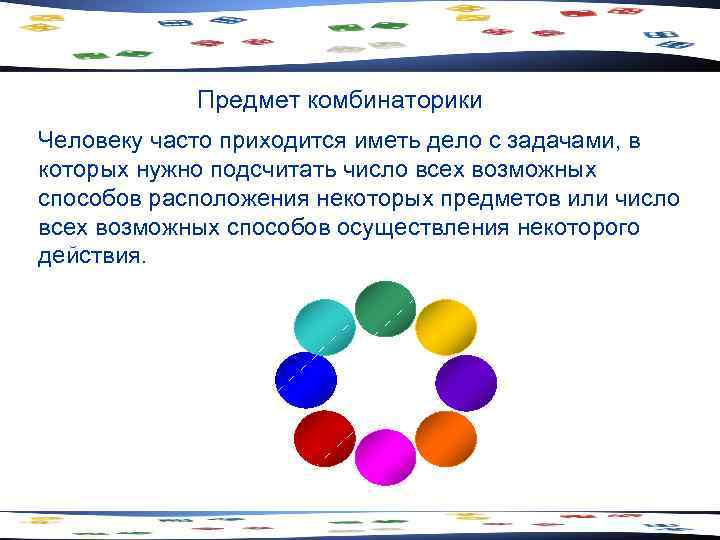 Предмет комбинаторики

Человеку часто приходится иметь дело с задачами, в которых нужно подсчитать число всех возможных способов расположения некоторых предметов или число всех возможных способов осуществления некоторого действия.